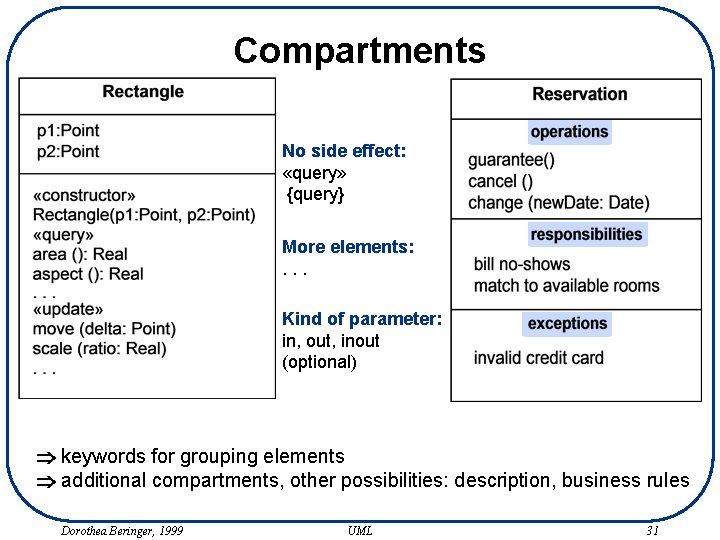 Compartments

Rectangle

p1:Point
p2:Point

«constructor»
Rectangle(p1:Point, p2:Point)
«query»
area (): Real
aspect (): Real
. . .
«update»
move (delta: Point)
scale (ratio: Real)
. . .

No side effect:
«query»
{query}

More elements:
. . .

Kind of parameter:
in, out, inout
(optional)

Reservation

operations

guarantee()
cancel ()
change (newDate: Date)

responsibilities

bill no-shows
match to available rooms

exceptions

invalid credit card

⇒ keywords for grouping elements
⇒ additional compartments, other possibilities: description, business rules

Dorothea Beringer, 1999 UML 31